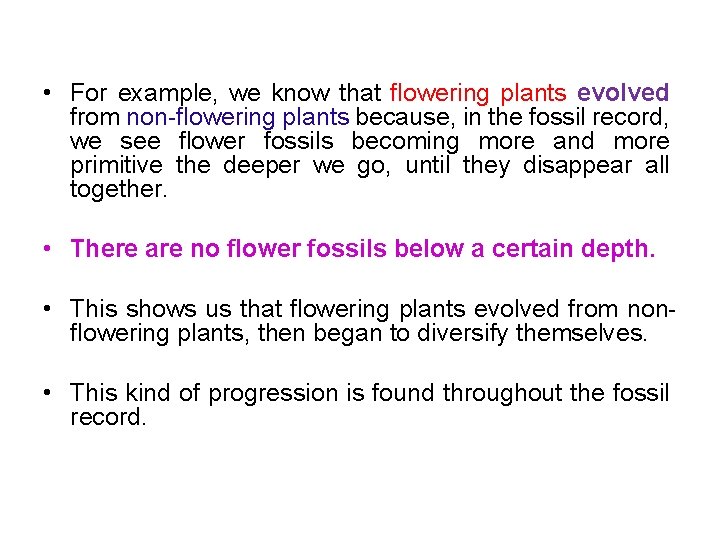 • For example, we know that flowering plants evolved from non-flowering plants because, in the fossil record, we see flower fossils becoming more and more primitive the deeper we go, until they disappear all together.

• There are no flower fossils below a certain depth.

• This shows us that flowering plants evolved from non-flowering plants, then began to diversify themselves.

• This kind of progression is found throughout the fossil record.